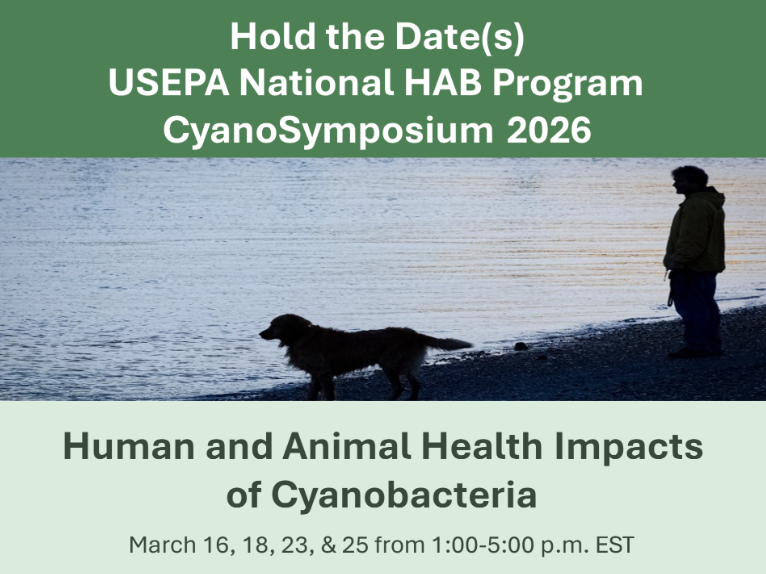 Hold the Date(s)
USEPA National HAB Program
CyanoSymposium 2026

Human and Animal Health Impacts of Cyanobacteria

March 16, 18, 23, & 25 from 1:00-5:00 p.m. EST